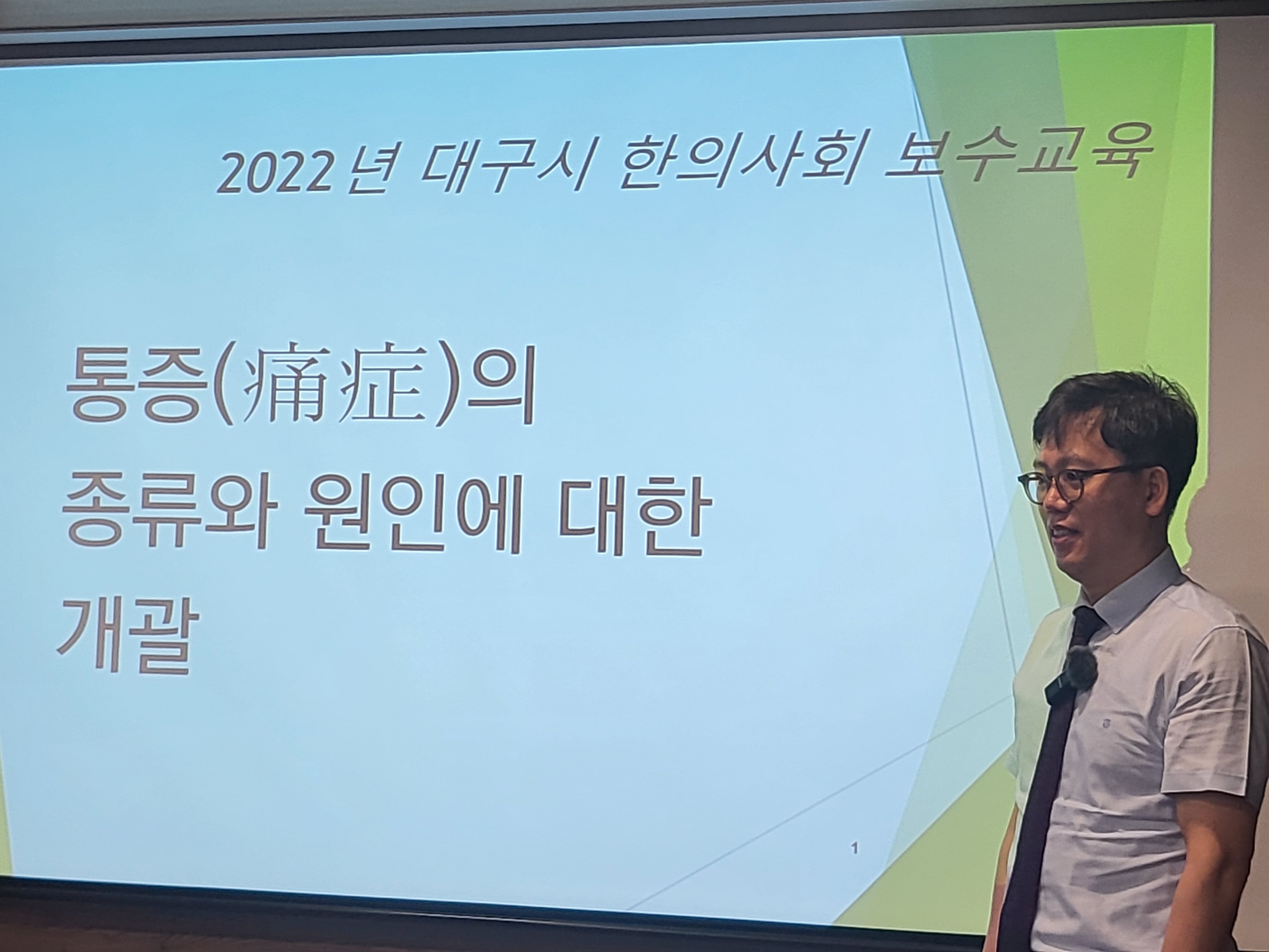 2022년 대구시 한의사회 보수교육

통증(痛症)의 종류와 원인에 대한 개괄

1